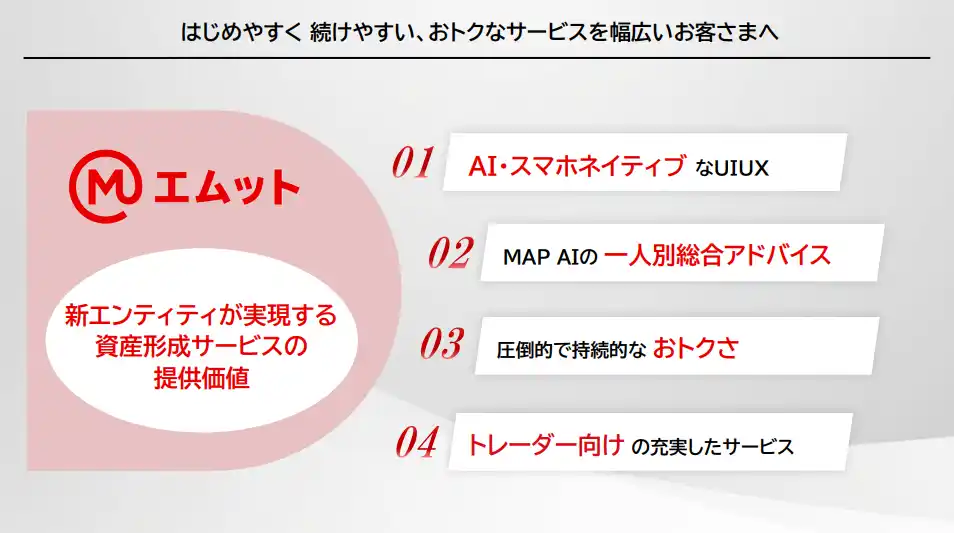 はじめやすく 続けやすい、おトクなサービスを幅広いお客さまへ

M エムット

新エンティティが実現する資産形成サービスの提供価値

01 AI・スマホネイティブ なUIUX

02 MAP AIの 一人別総合アドバイス

03 圧倒的で持続的な おトクさ

04 トレーダー向け の充実したサービス